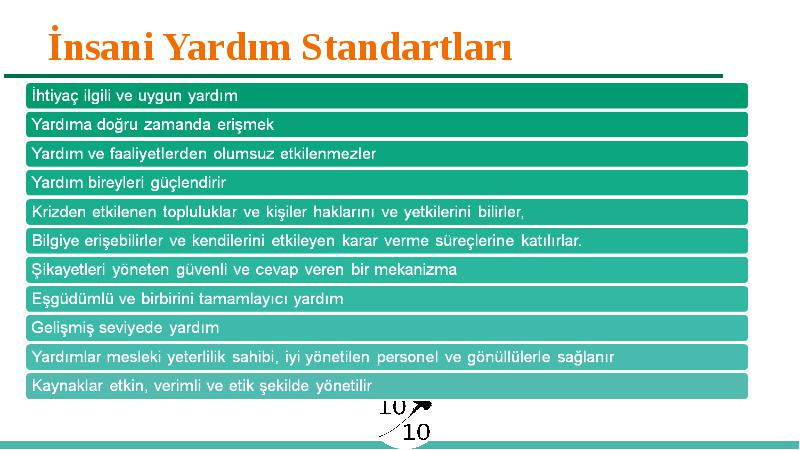 İnsani Yardım Standartları

İhtiyaç ilgili ve uygun yardım

Yardıma doğru zamanda erişmek

Yardım ve faaliyetlerden olumsuz etkilenmezler

Yardım bireyleri güçlendirir

Krizden etkilenen topluluklar ve kişiler haklarını ve yetkilerini bilirler,

Bilgiye erişebilirler ve kendilerini etkileyen karar verme süreçlerine katılırlar.

Şikayetleri yöneten güvenli ve cevap veren bir mekanizma

Eşgüdümlü ve birbirini tamamlayıcı yardım

Gelişmiş seviyede yardım

Yardımlar mesleki yeterlilik sahibi, iyi yönetilen personel ve gönüllülerle sağlanır

Kaynaklar etkin, verimli ve etik şekilde yönetilir

10

10